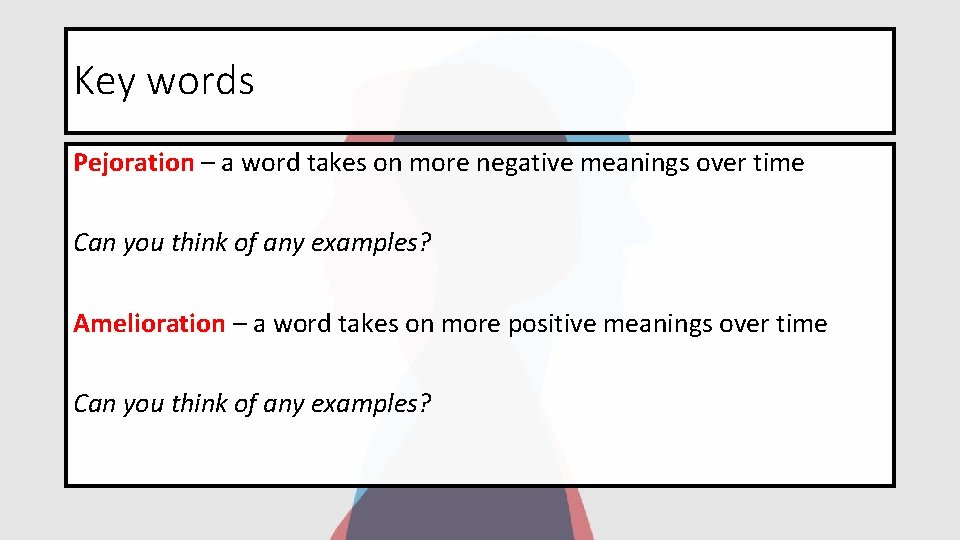 Key words

Pejoration – a word takes on more negative meanings over time

Can you think of any examples?

Amelioration – a word takes on more positive meanings over time

Can you think of any examples?